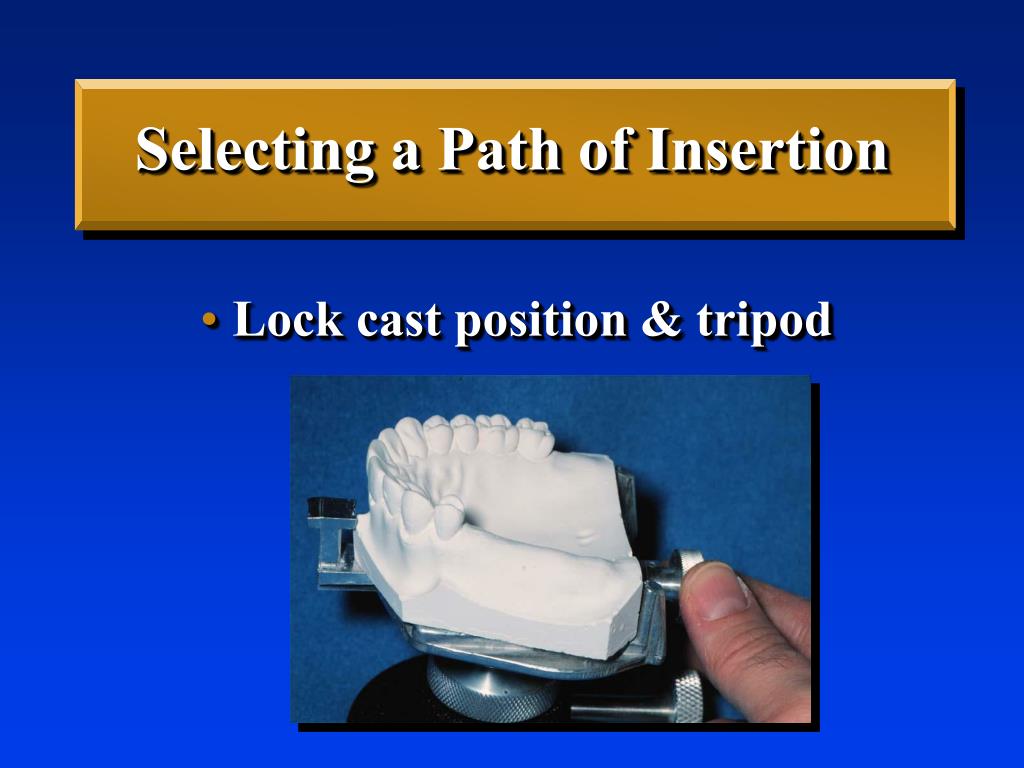 Selecting a Path of Insertion

• Lock cast position & tripod